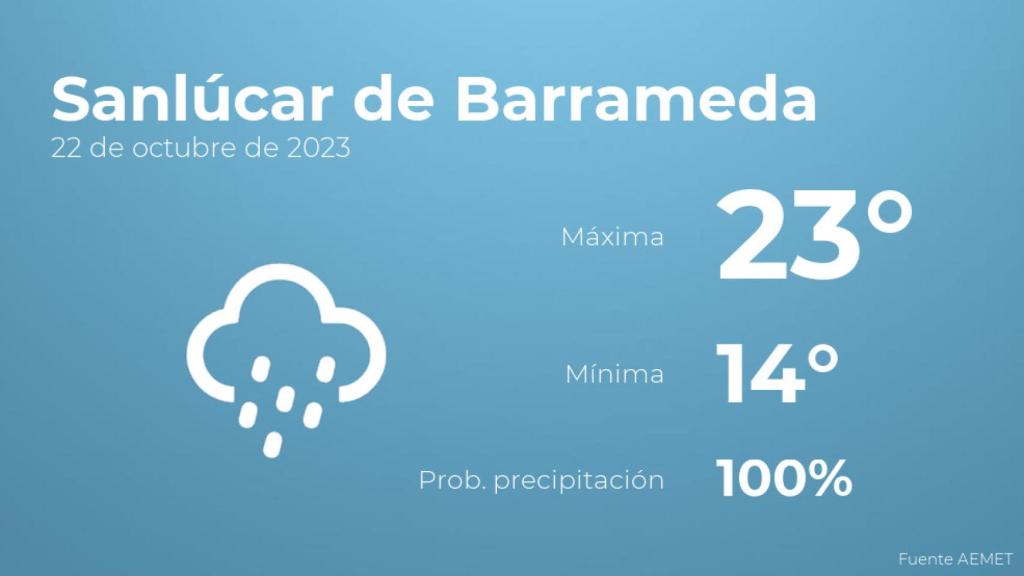 Sanlúcar de Barrameda
22 de octubre de 2023

Máxima 23°

Mínima 14°

Prob. precipitación 100%

Fuente AEMET